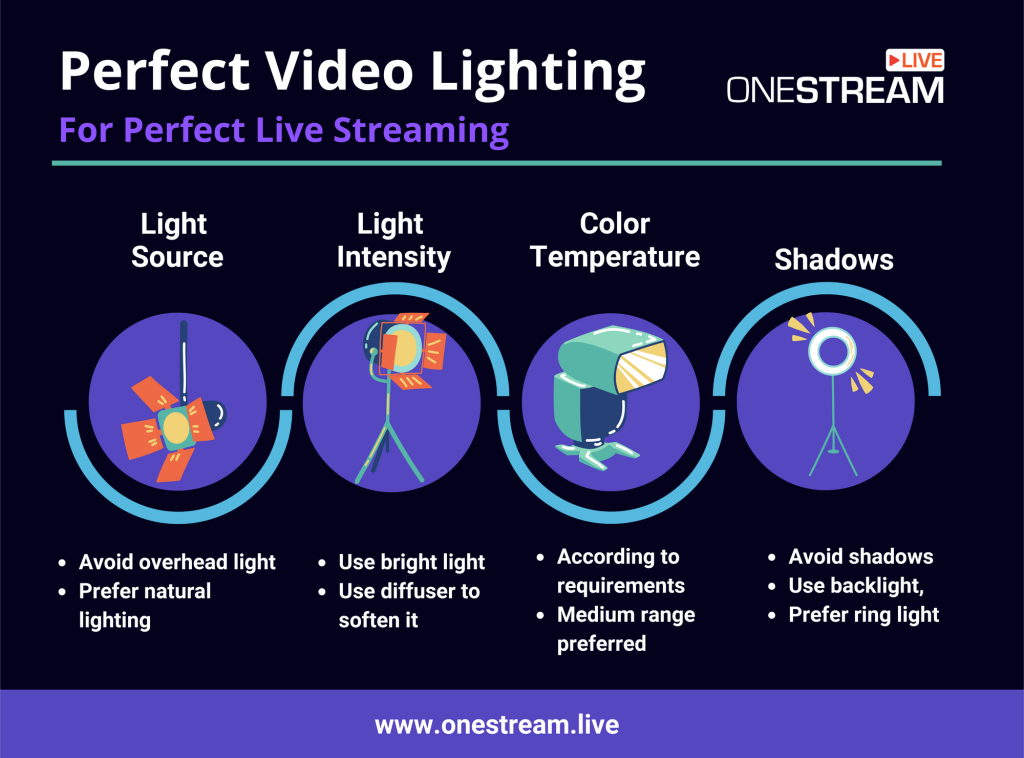 Perfect Video Lighting

For Perfect Live Streaming

LIVE
ONESTREAM

Light Source

- Avoid overhead light
- Prefer natural lighting

Light Intensity

- Use bright light
- Use diffuser to soften it

Color Temperature

- According to requirements
- Medium range preferred

Shadows

- Avoid shadows
- Use backlight,
- Prefer ring light

www.onestream.live